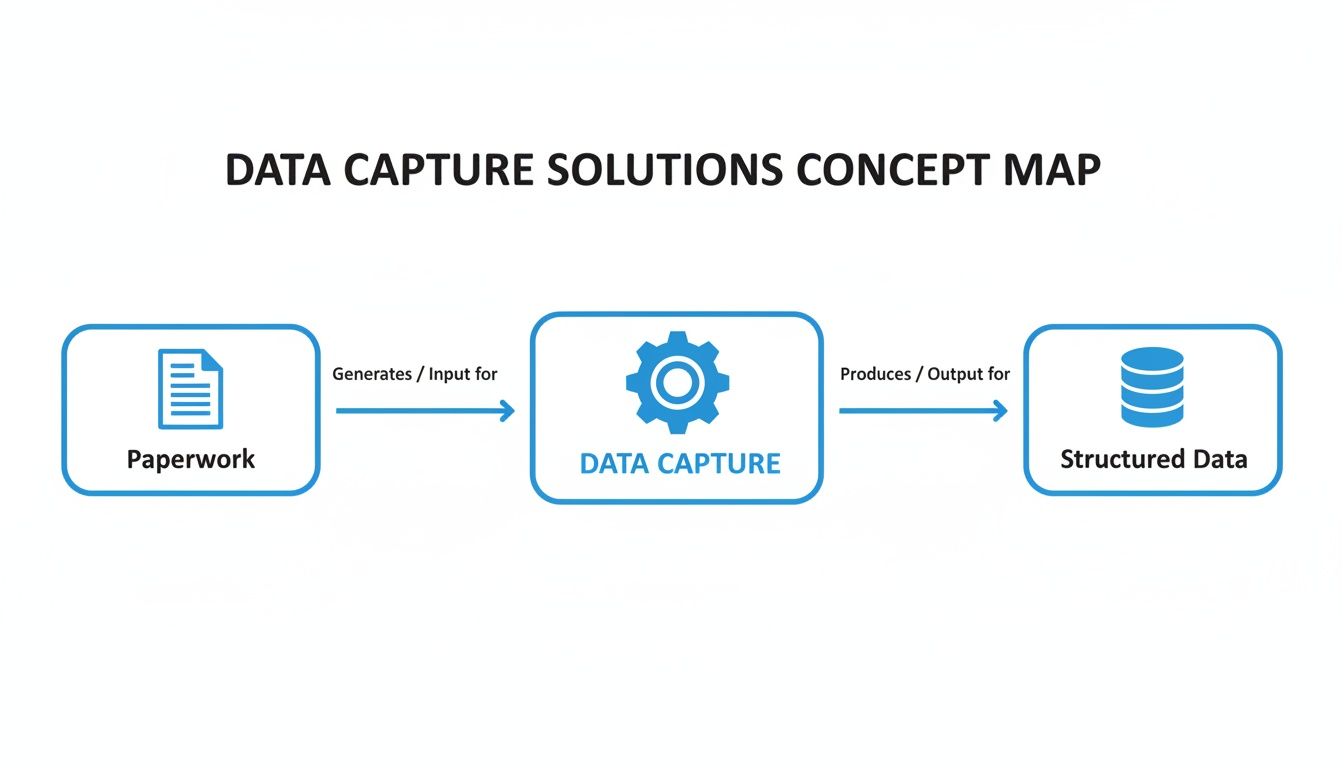 DATA CAPTURE SOLUTIONS CONCEPT MAP

Paperwork

Generates / Input for

DATA CAPTURE

Produces / Output for

Structured Data